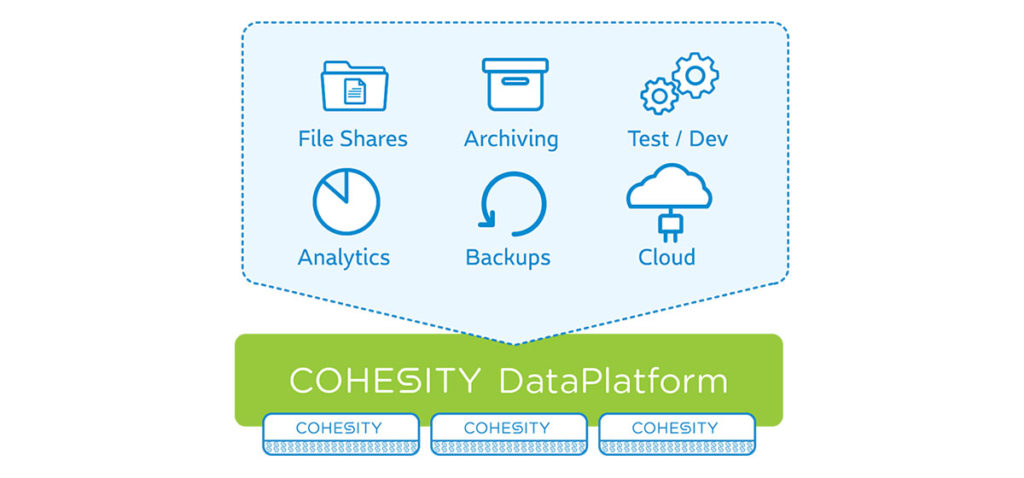 File Shares
Archiving
Test / Dev
Analytics
Backups
Cloud

COHESITY DataPlatform

COHESITY
COHESITY
COHESITY